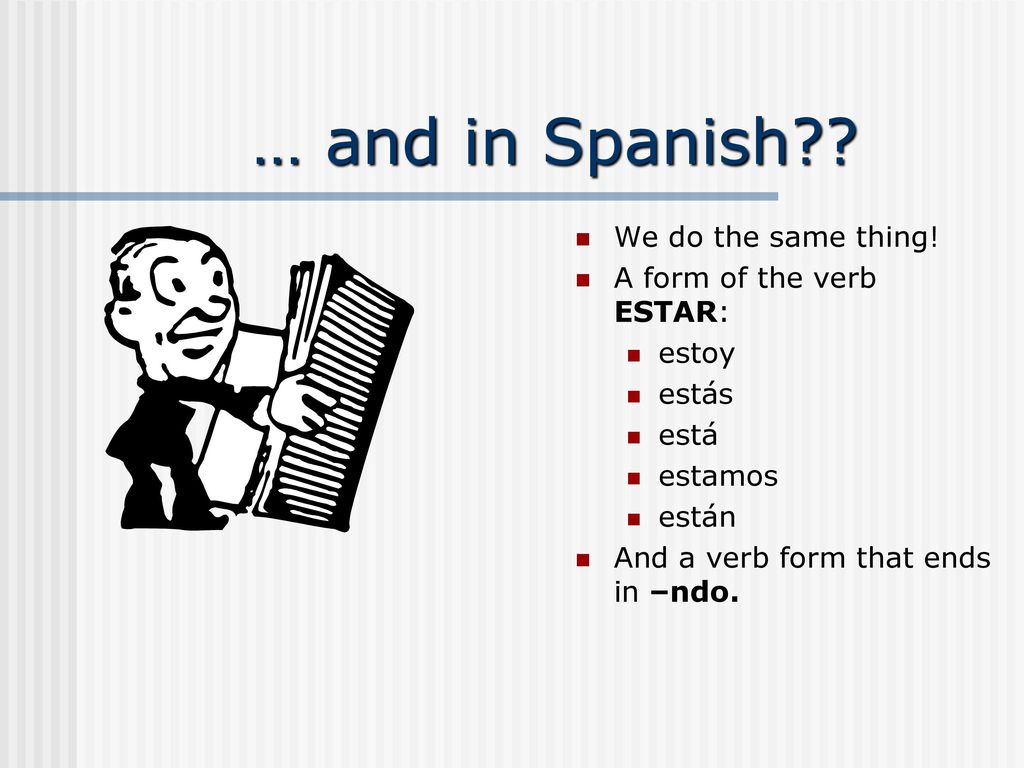 … and in Spanish??

We do the same thing!

A form of the verb ESTAR:

estoy

estás

está

estamos

están

And a verb form that ends in –ndo.